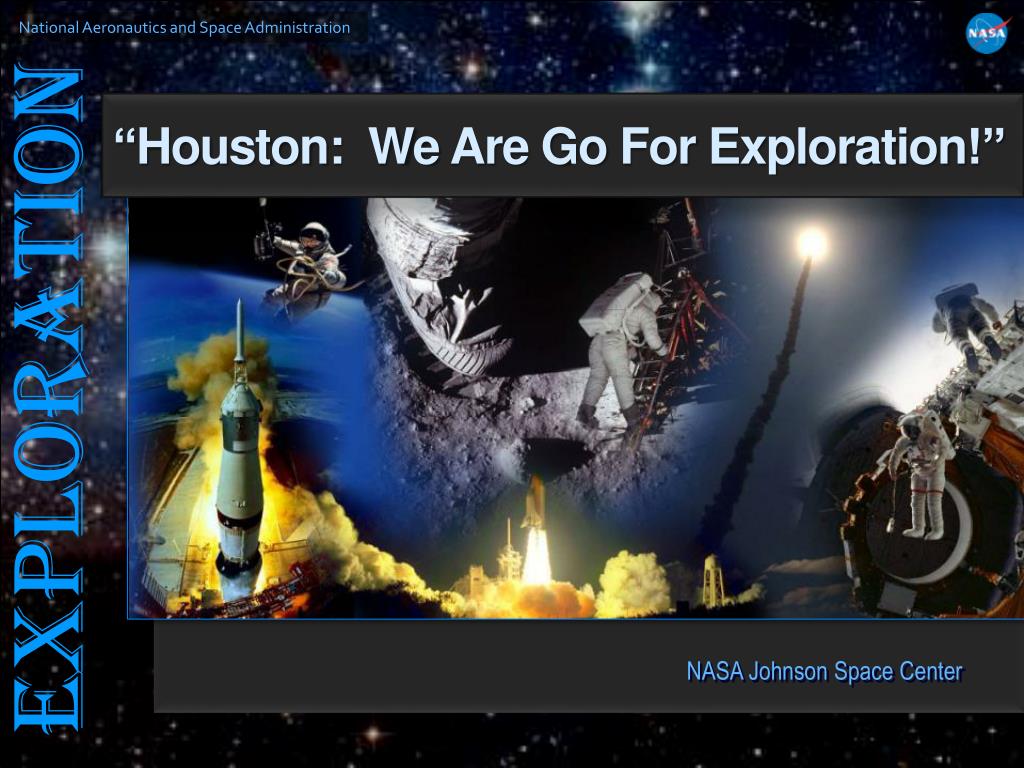 National Aeronautics and Space Administration

NASA

EXPLORATION

“Houston: We Are Go For Exploration!”

NASA Johnson Space Center